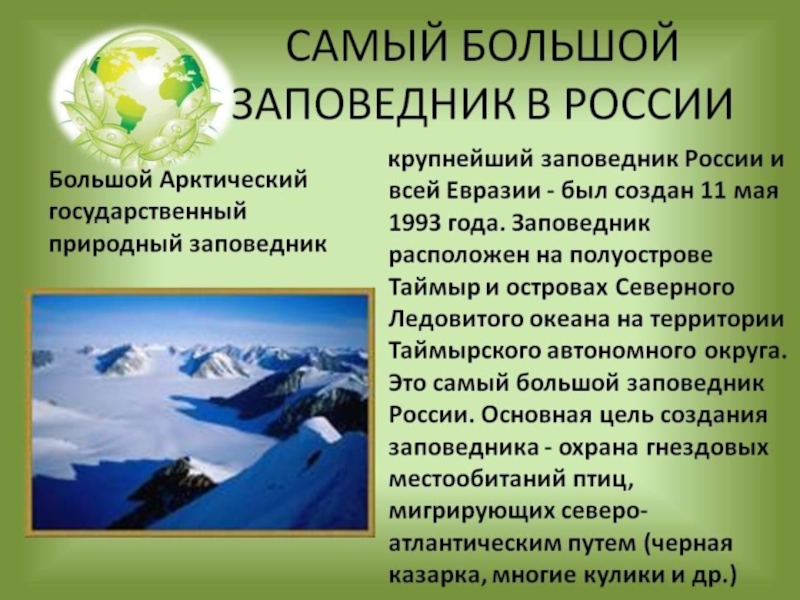 САМЫЙ БОЛЬШОЙ ЗАПОВЕДНИК В РОССИИ

Большой Арктический государственный природный заповедник

крупнейший заповедник России и всей Евразии - был создан 11 мая 1993 года. Заповедник расположен на полуострове Таймыр и островах Северного Ледовитого океана на территории Таймырского автономного округа. Это самый большой заповедник России. Основная цель создания заповедника - охрана гнездовых местообитаний птиц, мигрирующих северо-атлантическим путем (черная казарка, многие кулики и др.)